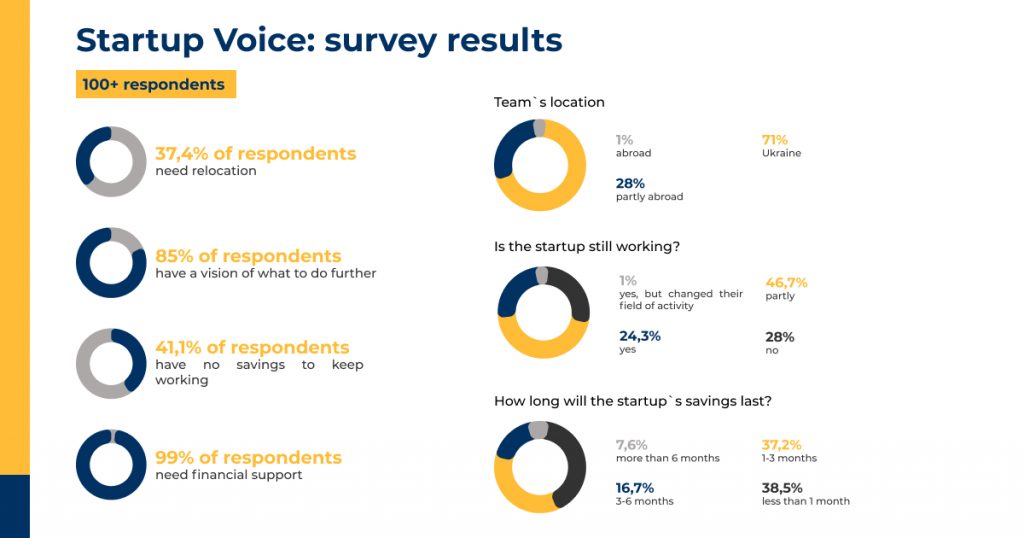 Startup Voice: survey results

100+ respondents

37,4% of respondents
need relocation

85% of respondents
have a vision of what to do further

41,1% of respondents
have no savings to keep working

99% of respondents
need financial support

Team`s location

1%
abroad

71%
Ukraine

28%
partly abroad

Is the startup still working?

1%
yes, but changed their field of activity

46,7%
partly

24,3%
yes

28%
no

How long will the startup`s savings last?

7,6%
more than 6 months

37,2%
1-3 months

16,7%
3-6 months

38,5%
less than 1 month